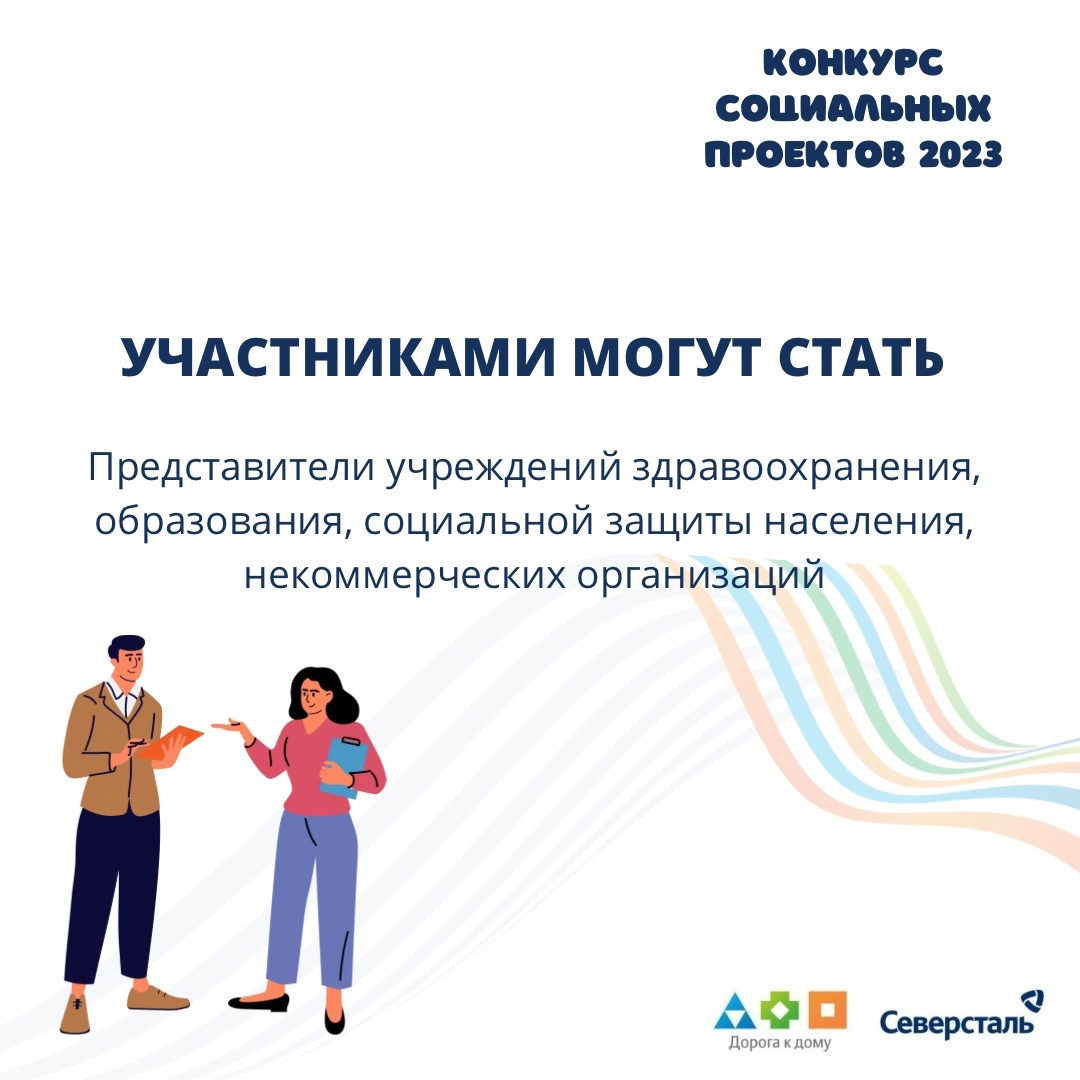 КОНКУРС СОЦИАЛЬНЫХ ПРОЕКТОВ 2023

УЧАСТНИКАМИ МОГУТ СТАТЬ

Представители учреждений здравоохранения, образования, социальной защиты населения, некоммерческих организаций

Дорога к дому

Северсталь